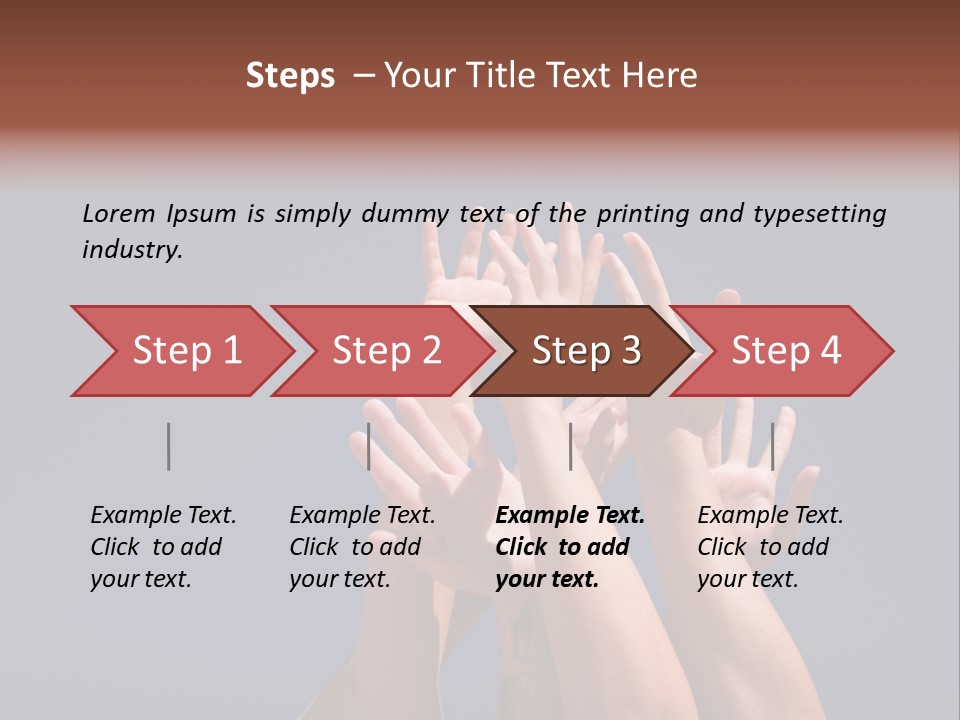 Steps – Your Title Text Here

Lorem Ipsum is simply dummy text of the printing and typesetting industry.

Step 1

Step 2

Step 3

Step 4

Example Text. Click to add your text.

Example Text. Click to add your text.

Example Text. Click to add your text.

Example Text. Click to add your text.